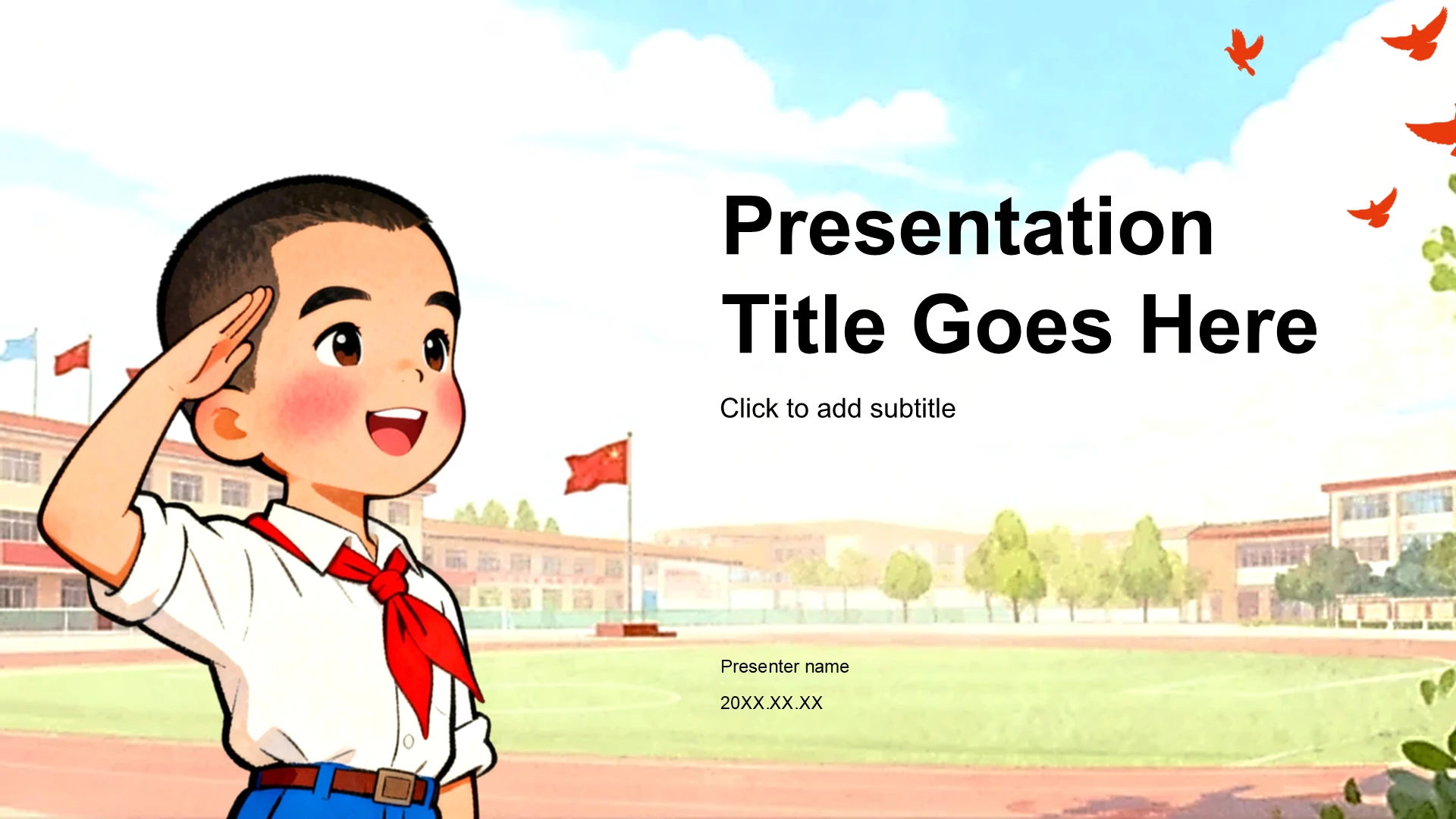 Presentation Title Goes Here

Click to add subtitle

Presenter name

20XX.XX.XX